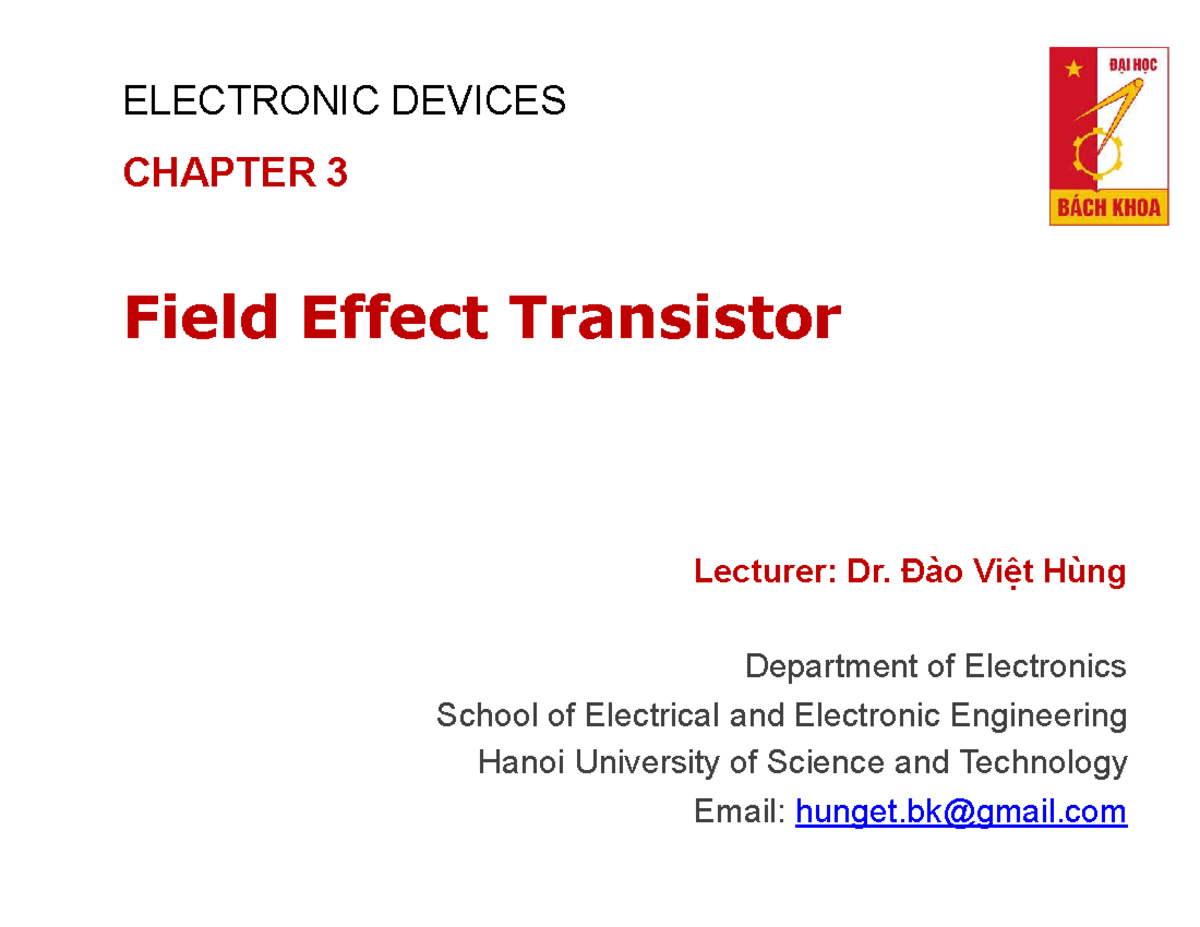 ELECTRONIC DEVICES

CHAPTER 3

ĐẠI HỌC

BÁCH KHOA

Field Effect Transistor

Lecturer: Dr. Đào Việt Hùng

Department of Electronics
School of Electrical and Electronic Engineering
Hanoi University of Science and Technology
Email: hunget.bk@gmail.com